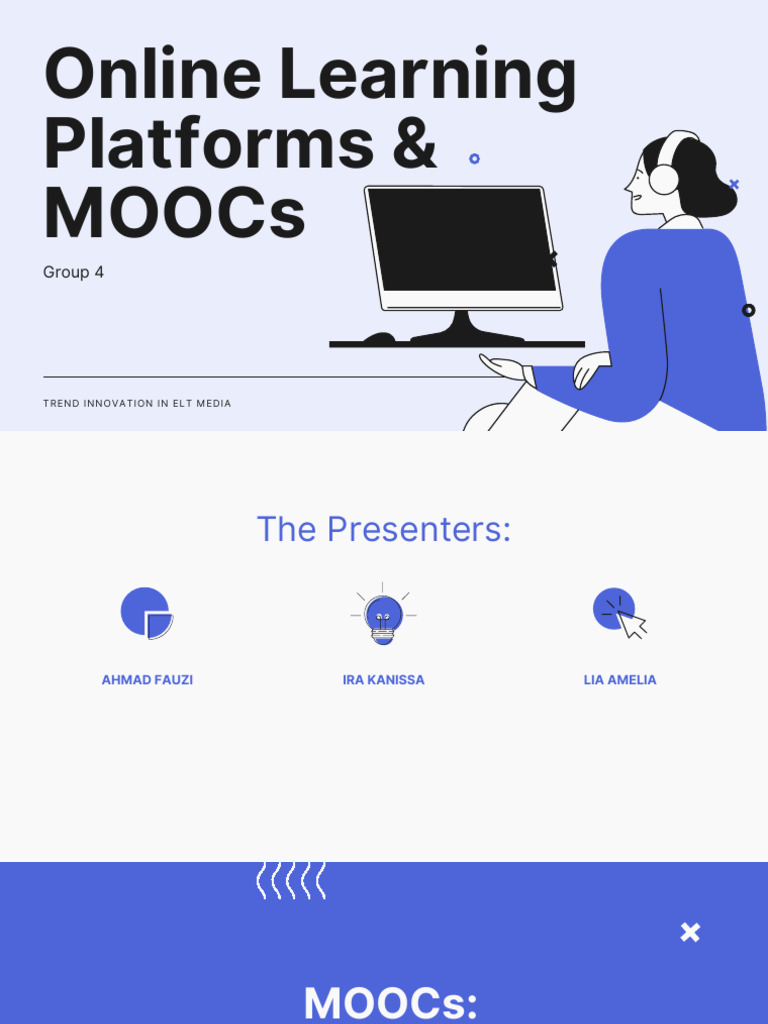 Online Learning Platforms & MOOCs

Group 4

TREND INNOVATION IN ELT MEDIA

The Presenters:

AHMAD FAUZI

IRA KANISSA

LIA AMELIA

MOOCs: